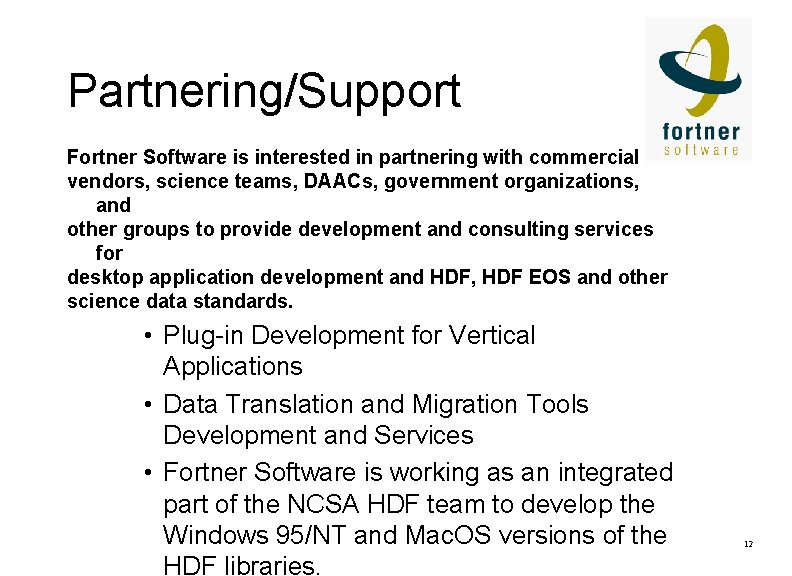 Partnering/Support

fortner
software

Fortner Software is interested in partnering with commercial vendors, science teams, DAACs, government organizations, and other groups to provide development and consulting services for desktop application development and HDF, HDF EOS and other science data standards.

• Plug-in Development for Vertical Applications

• Data Translation and Migration Tools Development and Services

• Fortner Software is working as an integrated part of the NCSA HDF team to develop the Windows 95/NT and MacOS versions of the HDF libraries.

12